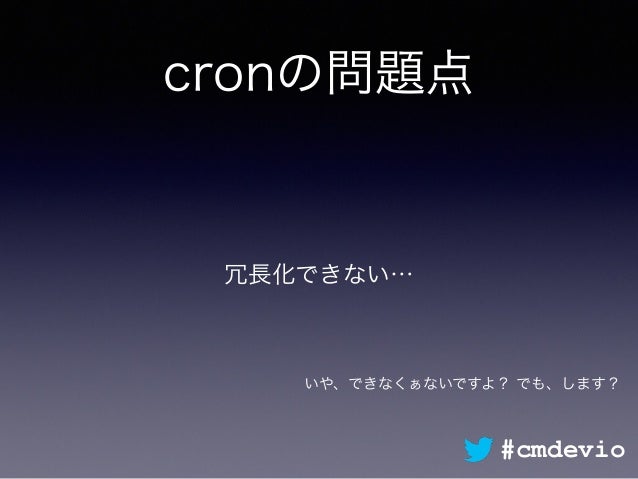 cronの問題点

冗長化できない…

いや、できなくぁないですよ？ でも、します？

#cmdevio